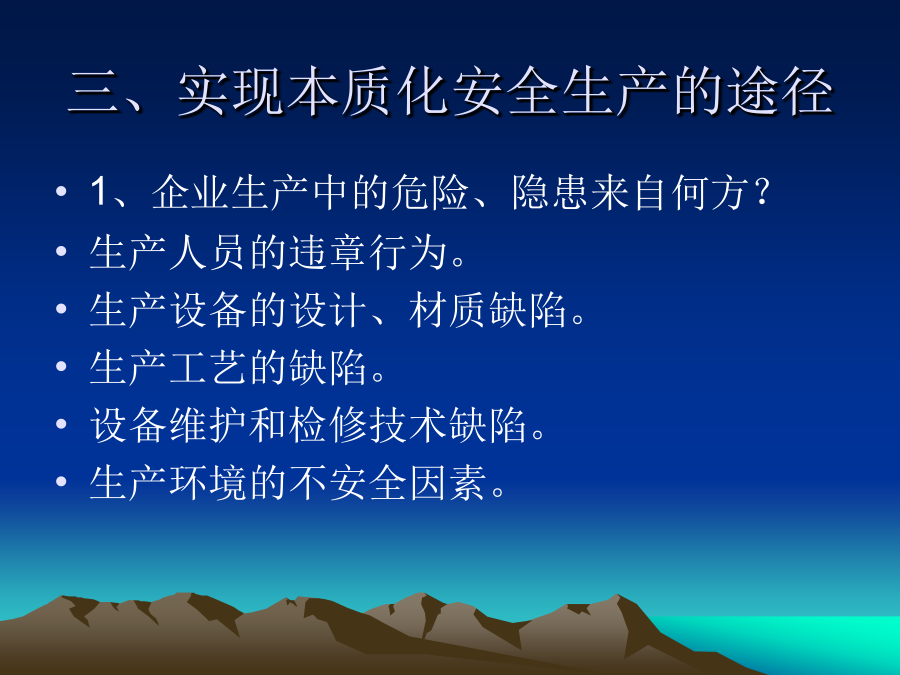 三、实现本质化安全生产的途径

• 1、企业生产中的危险、隐患来自何方？
• 生产人员的违章行为。
• 生产设备的设计、材质缺陷。
• 生产工艺的缺陷。
• 设备维护和检修技术缺陷。
• 生产环境的不安全因素。